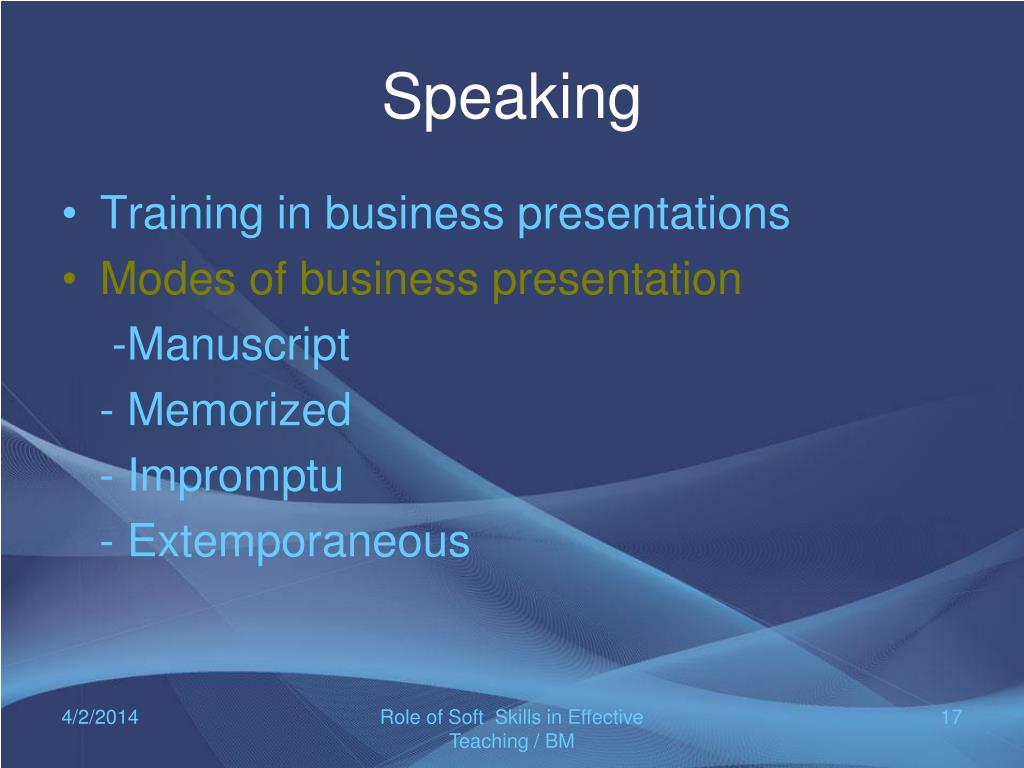 Speaking

• Training in business presentations
• Modes of business presentation
-Manuscript
- Memorized
- Impromptu
- Extemporaneous

4/2/2014

Role of Soft  Skills in Effective Teaching / BM

17